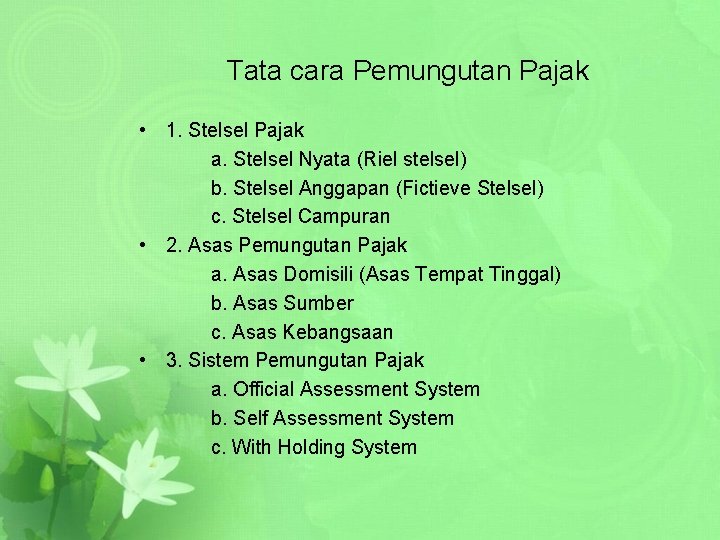 Tata cara Pemungutan Pajak

• 1. Stelsel Pajak
a. Stelsel Nyata (Riel stelsel)
b. Stelsel Anggapan (Fictieve Stelsel)
c. Stelsel Campuran
• 2. Asas Pemungutan Pajak
a. Asas Domisili (Asas Tempat Tinggal)
b. Asas Sumber
c. Asas Kebangsaan
• 3. Sistem Pemungutan Pajak
a. Official Assessment System
b. Self Assessment System
c. With Holding System